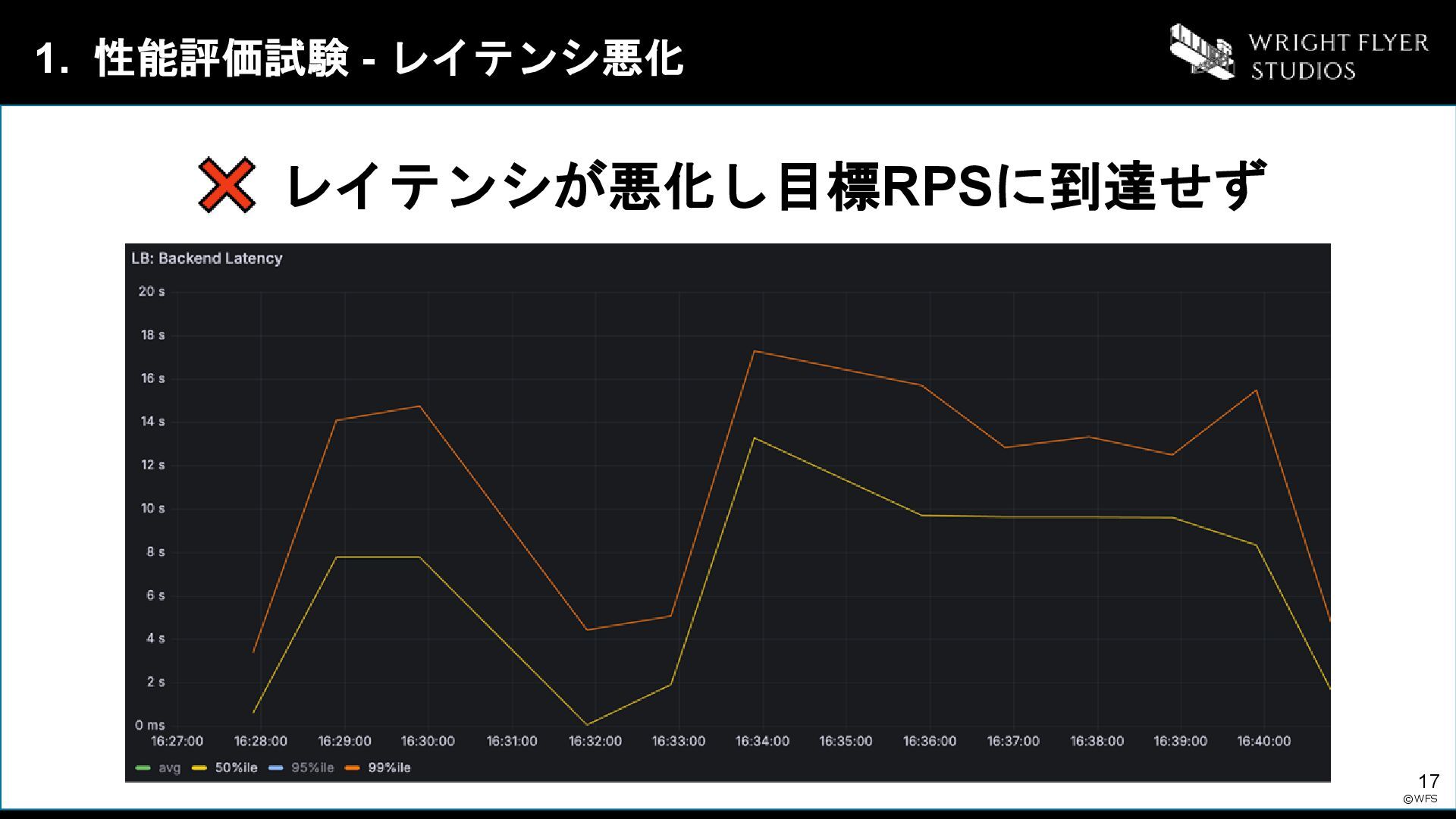 1. 性能評価試験 - レイテンシ悪化

WRIGHT FLYER STUDIOS

❌ レイテンシが悪化し目標RPSに到達せず

LB: Backend Latency

20 s
18 s
16 s
14 s
12 s
10 s
8 s
6 s
4 s
2 s
0 ms

16:27:00 16:28:00 16:29:00 16:30:00 16:31:00 16:32:00 16:33:00 16:34:00 16:35:00 16:36:00 16:37:00 16:38:00 16:39:00 16:40:00

avg 50%ile 95%ile 99%ile

17
©WFS